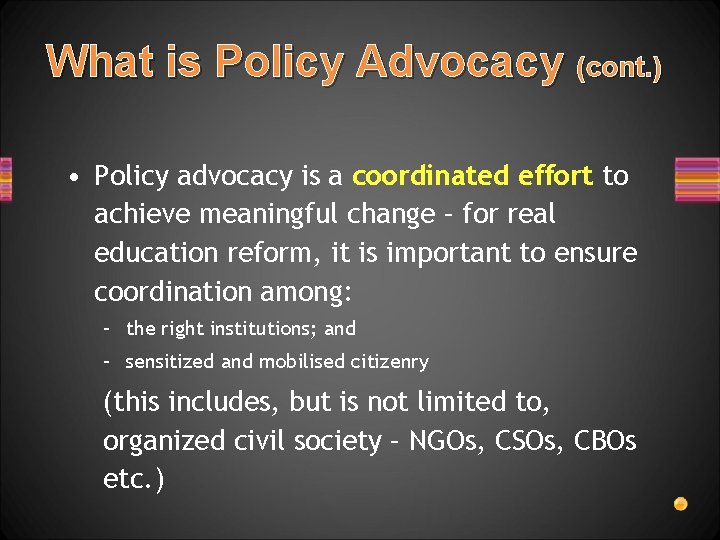 What is Policy Advocacy (cont.)

• Policy advocacy is a coordinated effort to achieve meaningful change – for real education reform, it is important to ensure coordination among:

– the right institutions; and

– sensitized and mobilised citizenry

(this includes, but is not limited to, organized civil society – NGOs, CSOs, CBOs etc.)